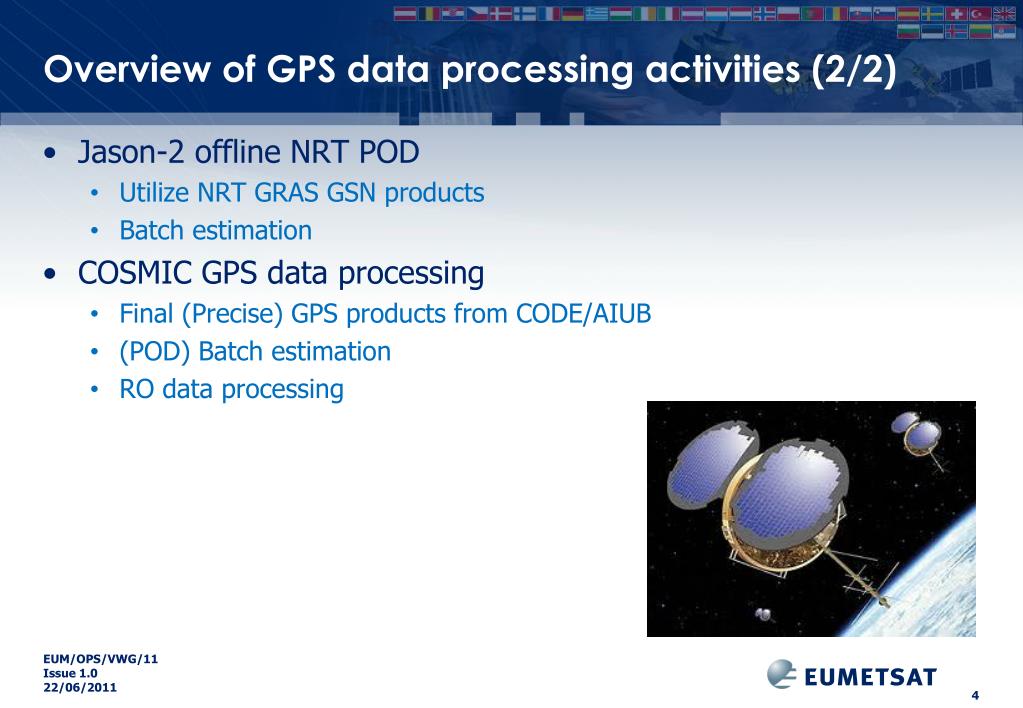 Overview of GPS data processing activities (2/2)

• Jason-2 offline NRT POD
  • Utilize NRT GRAS GSN products
  • Batch estimation
• COSMIC GPS data processing
  • Final (Precise) GPS products from CODE/AIUB
  • (POD) Batch estimation
  • RO data processing

EUM/OPS/VWG/11
Issue 1.0
22/06/2011

EUMETSAT

4